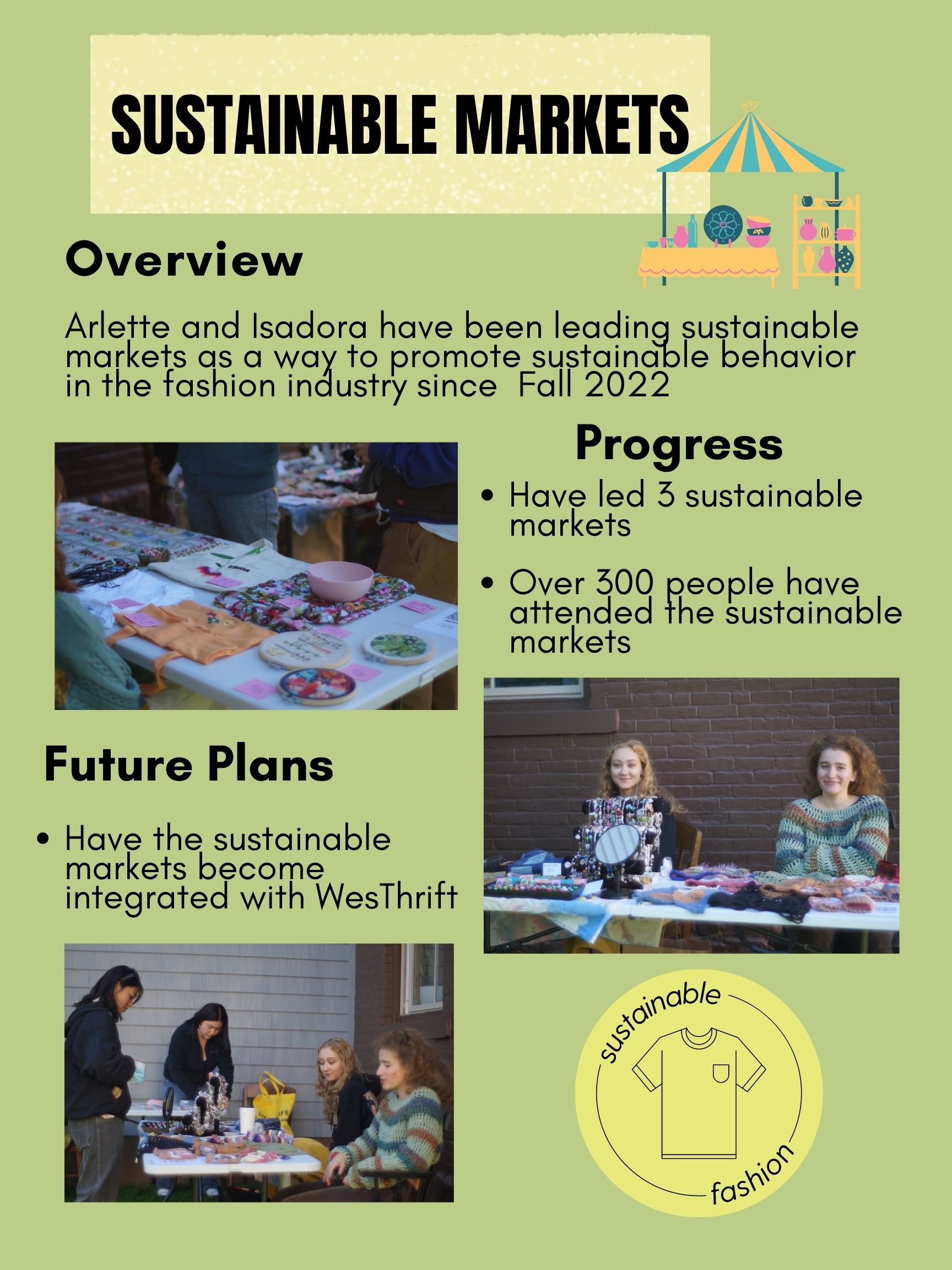 SUSTAINABLE MARKETS

Overview

Arlette and Isadora have been leading sustainable markets as a way to promote sustainable behavior in the fashion industry since  Fall 2022

Progress

• Have led 3 sustainable markets

• Over 300 people have attended the sustainable markets

Future Plans

• Have the sustainable markets become integrated with WesThrift

sustainable fashion